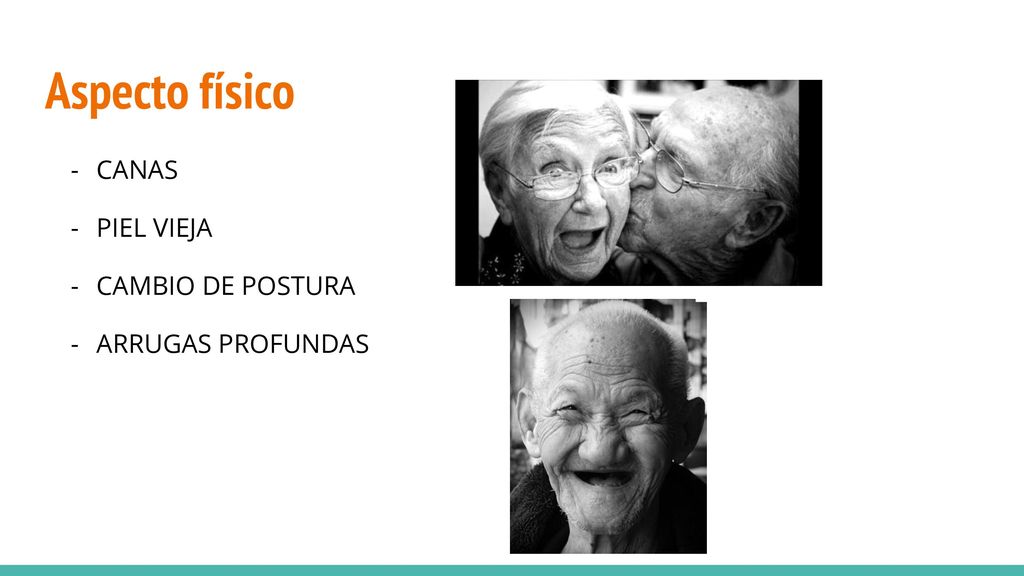 Aspecto físico

- CANAS

- PIEL VIEJA

- CAMBIO DE POSTURA

- ARRUGAS PROFUNDAS